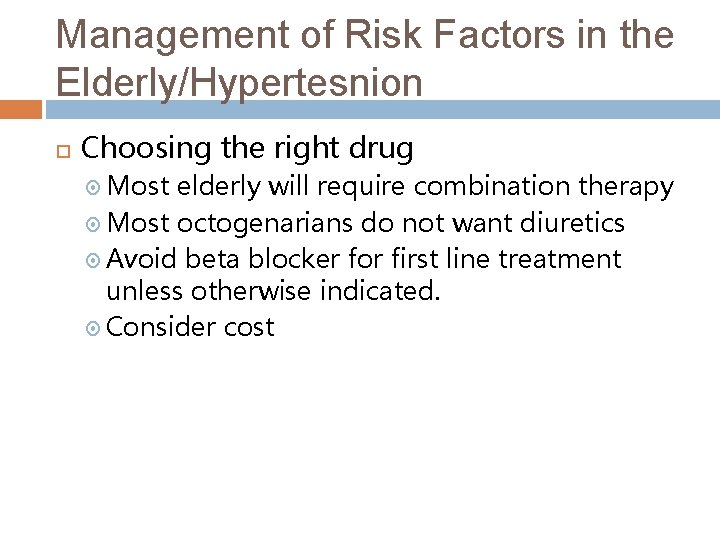 Management of Risk Factors in the Elderly/Hypertesnion

Choosing the right drug

Most elderly will require combination therapy

Most octogenarians do not want diuretics

Avoid beta blocker for first line treatment unless otherwise indicated.

Consider cost